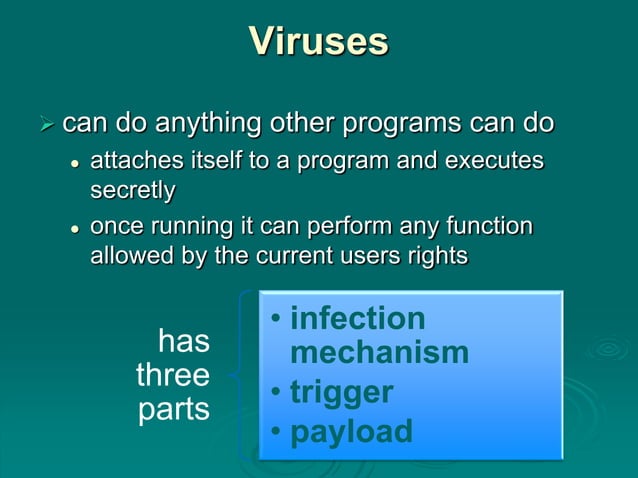 Viruses

➢ can do anything other programs can do

• attaches itself to a program and executes secretly

• once running it can perform any function allowed by the current users rights

has three parts

• infection mechanism
• trigger
• payload